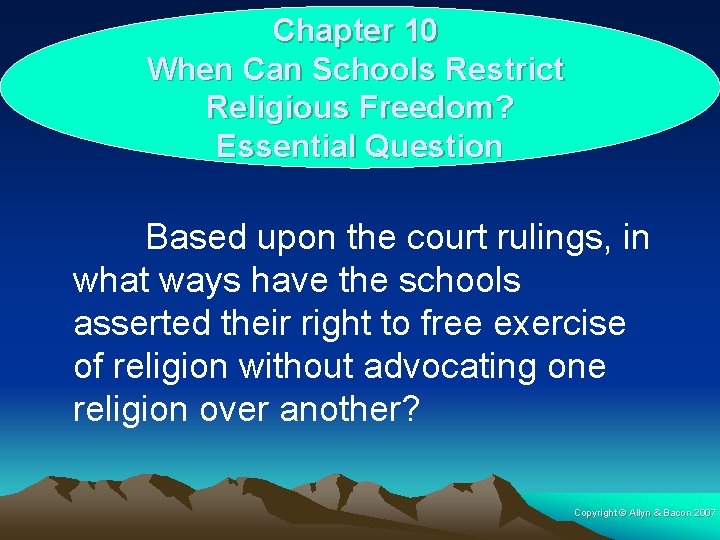 Chapter 10
When Can Schools Restrict Religious Freedom?
Essential Question

Based upon the court rulings, in what ways have the schools asserted their right to free exercise of religion without advocating one religion over another?

Copyright © Allyn & Bacon 2007